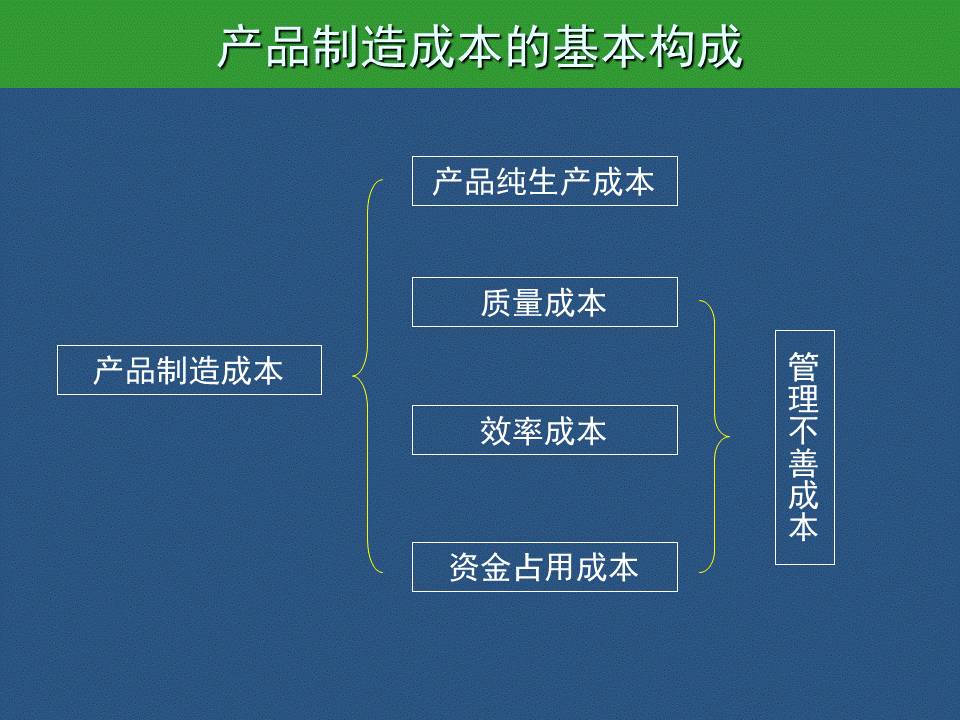 产品制造成本的基本构成

产品制造成本

产品纯生产成本

质量成本

效率成本

资金占用成本

管理不善成本